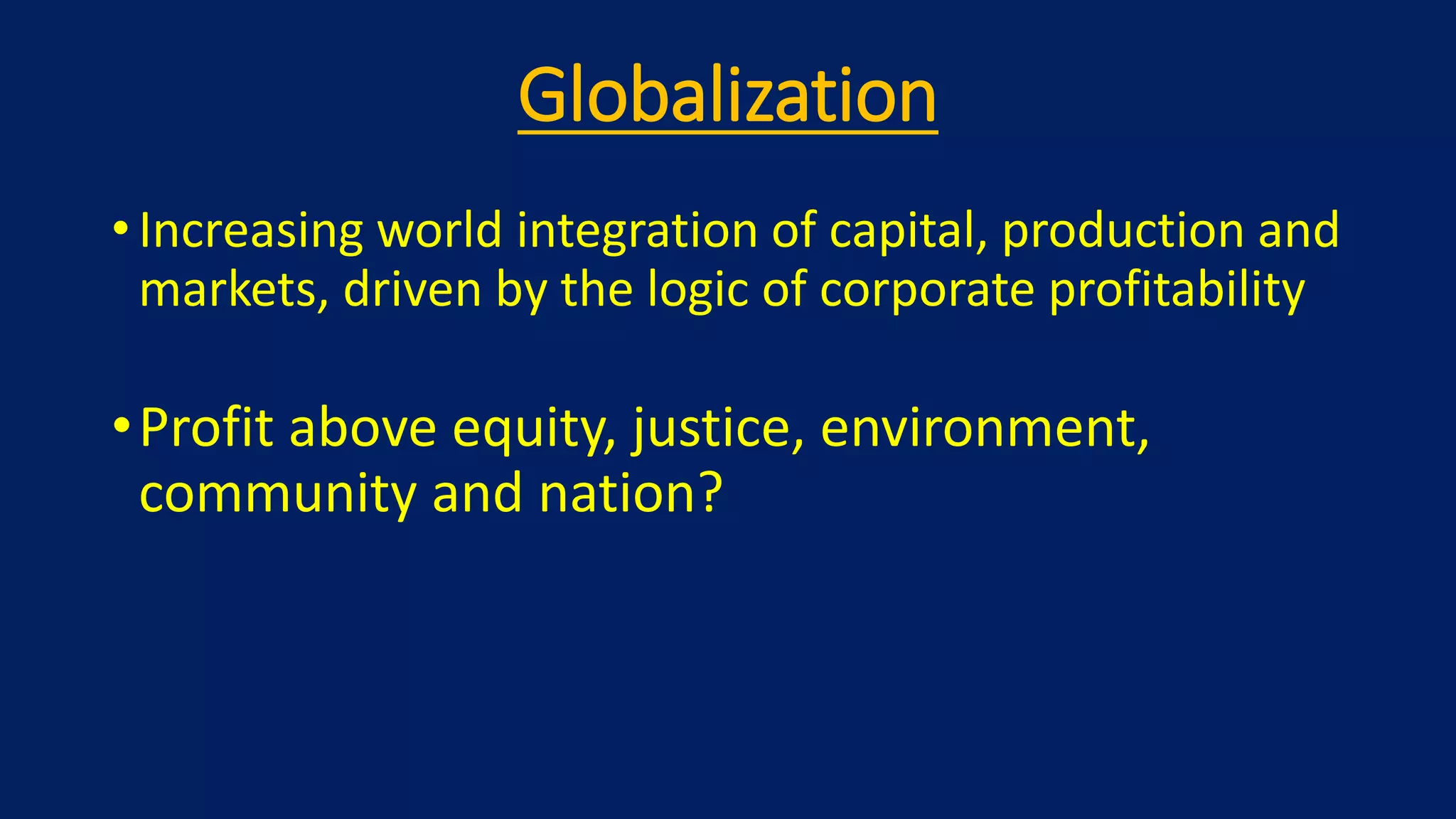 Globalization

• Increasing world integration of capital, production and markets, driven by the logic of corporate profitability

• Profit above equity, justice, environment, community and nation?